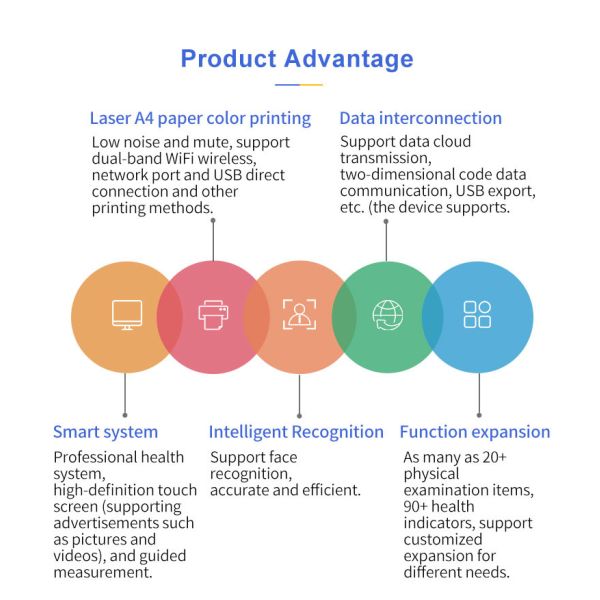 Product Advantage

Laser A4 paper color printing

Low noise and mute, support dual-band WiFi wireless, network port and USB direct connection and other printing methods.

Data interconnection

Support data cloud transmission, two-dimensional code data communication, USB export, etc. (the device supports.

Smart system

Professional health system, high-definition touch screen (supporting advertisements such as pictures and videos), and guided measurement.

Intelligent Recognition

Support face recognition, accurate and efficient.

Function expansion

As many as 20+ physical examination items, 90+ health indicators, support customized expansion for different needs.